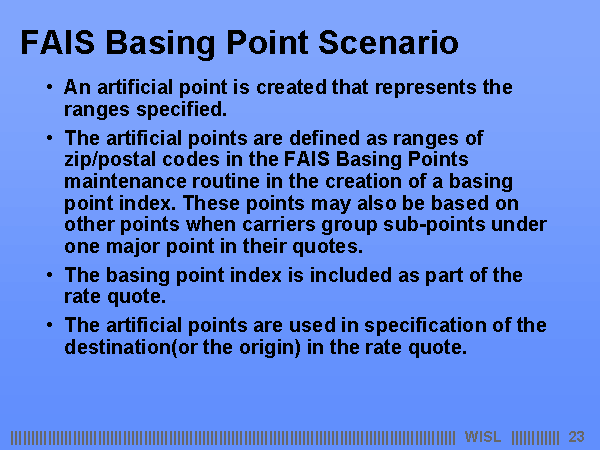 FAIS Basing Point Scenario

• An artificial point is created that represents the ranges specified.

• The artificial points are defined as ranges of zip/postal codes in the FAIS Basing Points maintenance routine in the creation of a basing point index. These points may also be based on other points when carriers group sub-points under one major point in their quotes.

• The basing point index is included as part of the rate quote.

• The artificial points are used in specification of the destination(or the origin) in the rate quote.

WISL 23